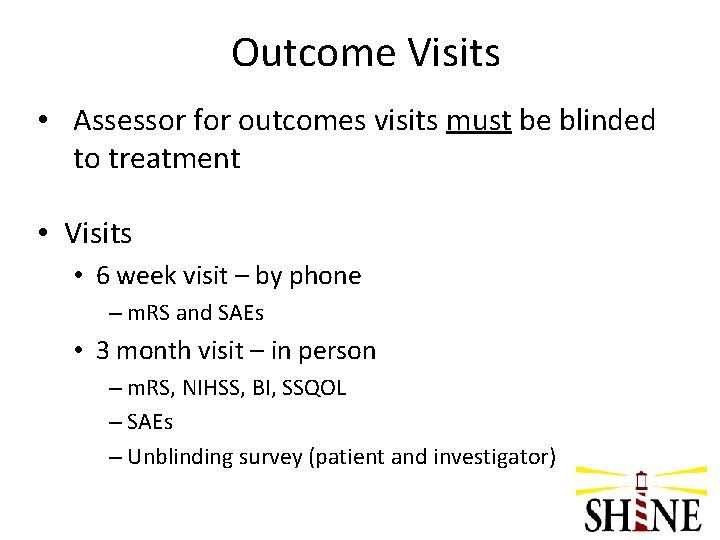 Outcome Visits

• Assessor for outcomes visits must be blinded to treatment

• Visits
  • 6 week visit – by phone
    – mRS and SAEs
  • 3 month visit – in person
    – mRS, NIHSS, BI, SSQOL
    – SAEs
    – Unblinding survey (patient and investigator)

SHINE